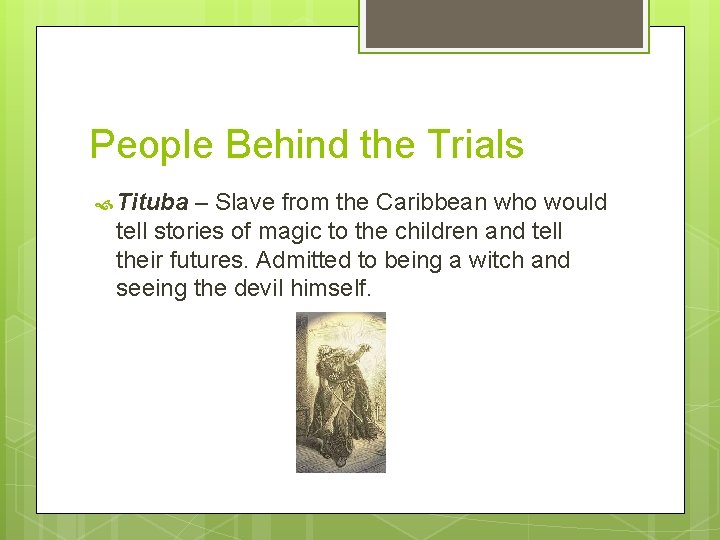 People Behind the Trials

Tituba – Slave from the Caribbean who would tell stories of magic to the children and tell their futures. Admitted to being a witch and seeing the devil himself.